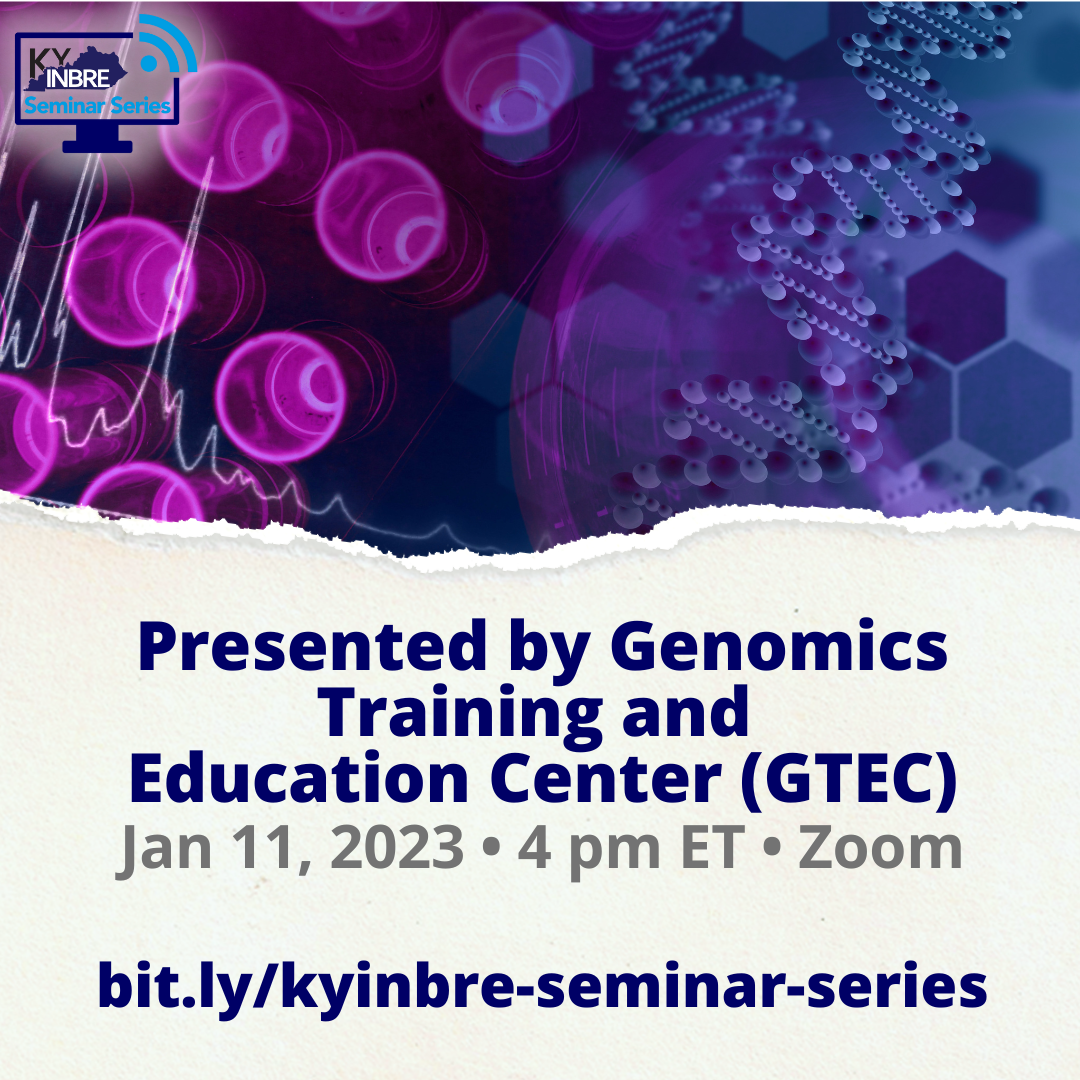 KY INBRE
Seminar Series

Presented by Genomics Training and Education Center (GTEC)
Jan 11, 2023 • 4 pm ET • Zoom

bit.ly/kyinbre-seminar-series